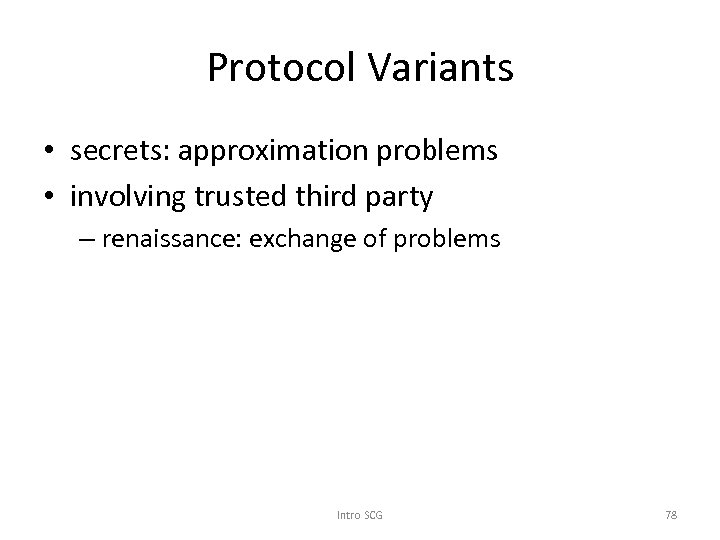 Protocol Variants

• secrets: approximation problems
• involving trusted third party
– renaissance: exchange of problems

Intro SCG

78